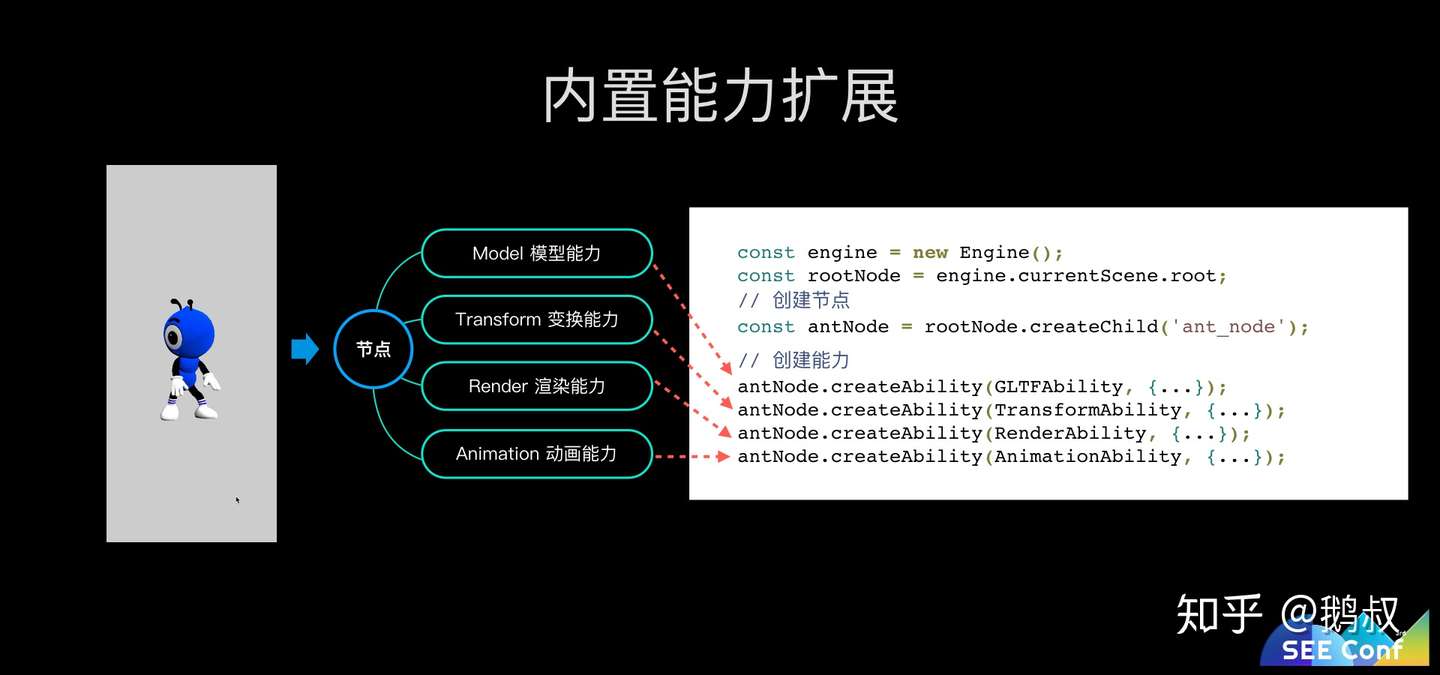 内置能力扩展

节点

Model 模型能力

Transform 变换能力

Render 渲染能力

Animation 动画能力

const engine = new Engine();
const rootNode = engine.currentScene.root;
// 创建节点
const antNode = rootNode.createChild('ant_node');

// 创建能力
antNode.createAbility(GLTFAbility, {...});
antNode.createAbility(TransformAbility, {...});
antNode.createAbility(RenderAbility, {...});
antNode.createAbility(AnimationAbility, {...});

知乎 @鹅叔

SEE Conf